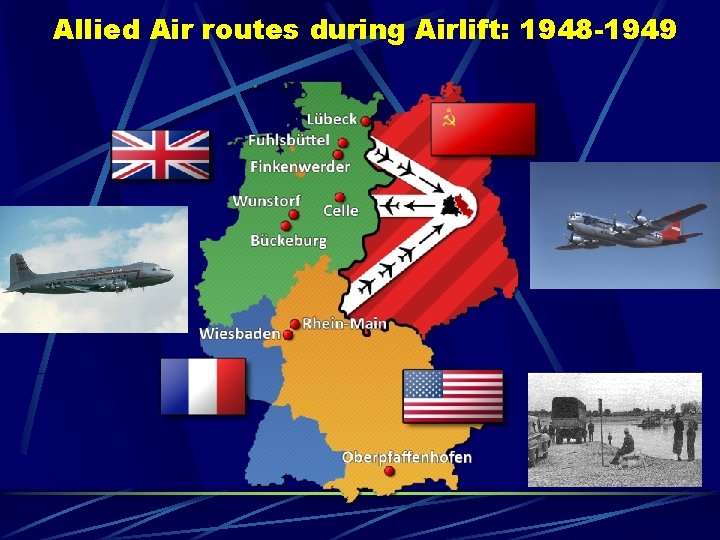 Allied Air routes during Airlift: 1948-1949

Lübeck
Fuhlsbüttel
Finkenwerder
Wunstorf
Celle
Bückeburg
Wiesbaden
Rhein-Main
Oberpfaffenhofen